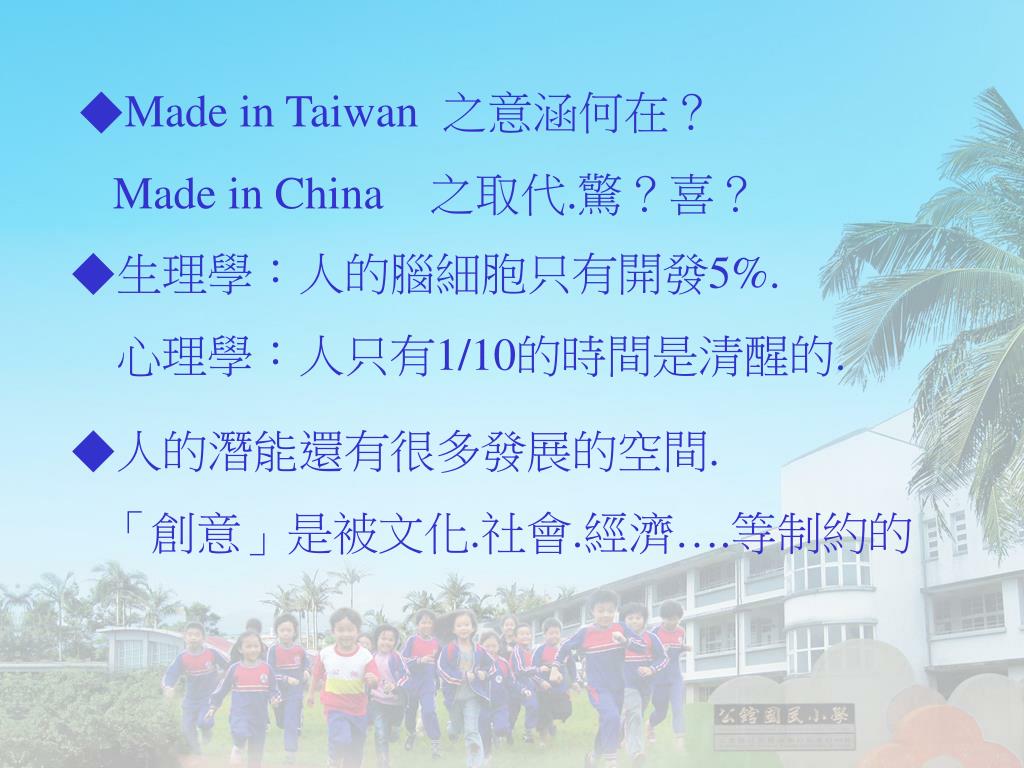 ◆Made in Taiwan 之意涵何在？
Made in China 之取代.驚？喜？

◆生理學：人的腦細胞只有開發5%.
心理學：人只有1/10的時間是清醒的.

◆人的潛能還有很多發展的空間.
「創意」是被文化.社會.經濟….等制約的

公館國民小學